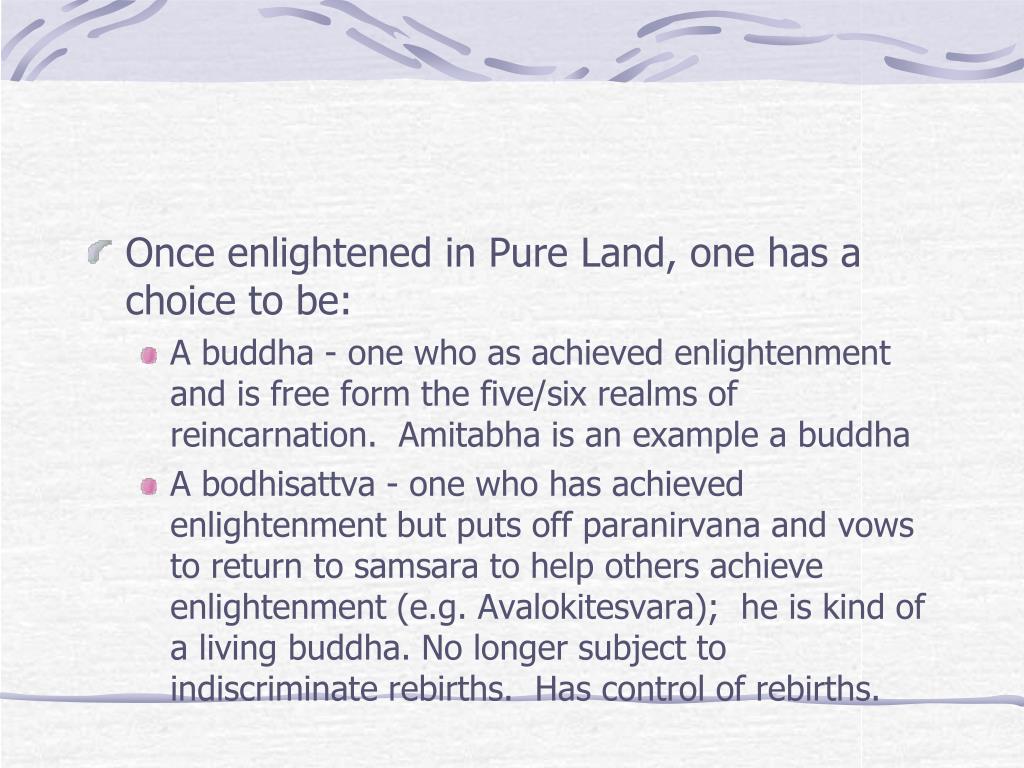 Once enlightened in Pure Land, one has a choice to be:

A buddha - one who as achieved enlightenment and is free form the five/six realms of reincarnation.  Amitabha is an example a buddha

A bodhisattva - one who has achieved enlightenment but puts off paranirvana and vows to return to samsara to help others achieve enlightenment (e.g. Avalokitesvara);  he is kind of a living buddha. No longer subject to indiscriminate rebirths.  Has control of rebirths.